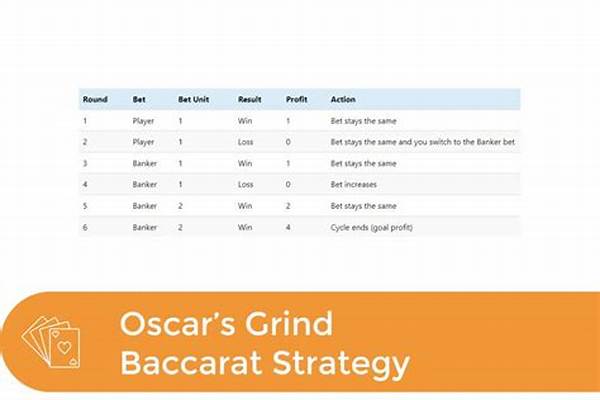 | Round | Bet | Bet Unit | Result | Profit | Action |
|---|---|---|---|---|---|
| 1 | Player | 1 | Win | 1 | Bet stays the same |
| 2 | Player | 1 | Loss | 0 | Bet stays the same and you switch to the Banker bet |
| 3 | Banker | 1 | Win | 1 | Bet stays the same |
| 4 | Banker | 1 | Loss | 0 | Bet increases |
| 5 | Banker | 2 | Win | 2 | Bet stays the same |
| 6 | Banker | 2 | Win | 4 | Cycle ends (goal profit) |

Oscar's Grind
Baccarat Strategy